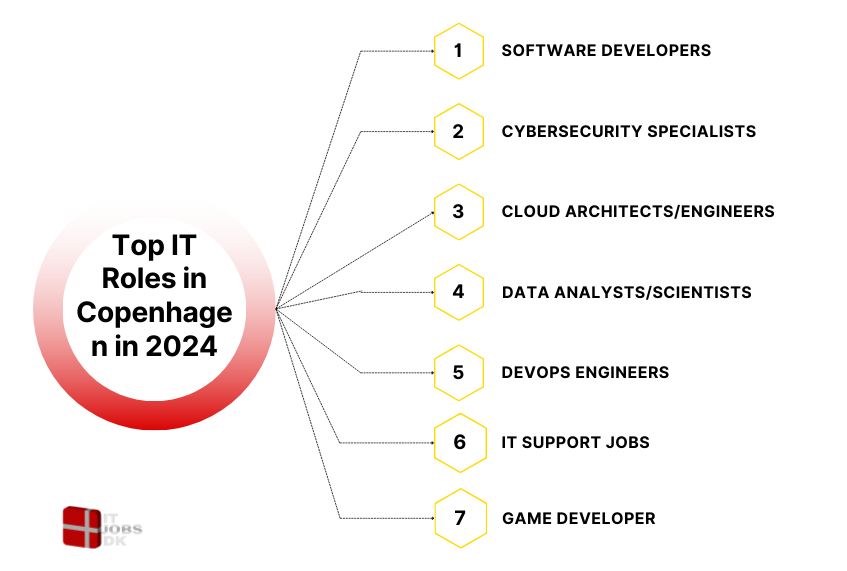 Top IT Roles in Copenhage n in 2024

1 SOFTWARE DEVELOPERS

2 CYBERSECURITY SPECIALISTS

3 CLOUD ARCHITECTS/ENGINEERS

4 DATA ANALYSTS/SCIENTISTS

5 DEVOPS ENGINEERS

6 IT SUPPORT JOBS

7 GAME DEVELOPER

IT JOBS DK